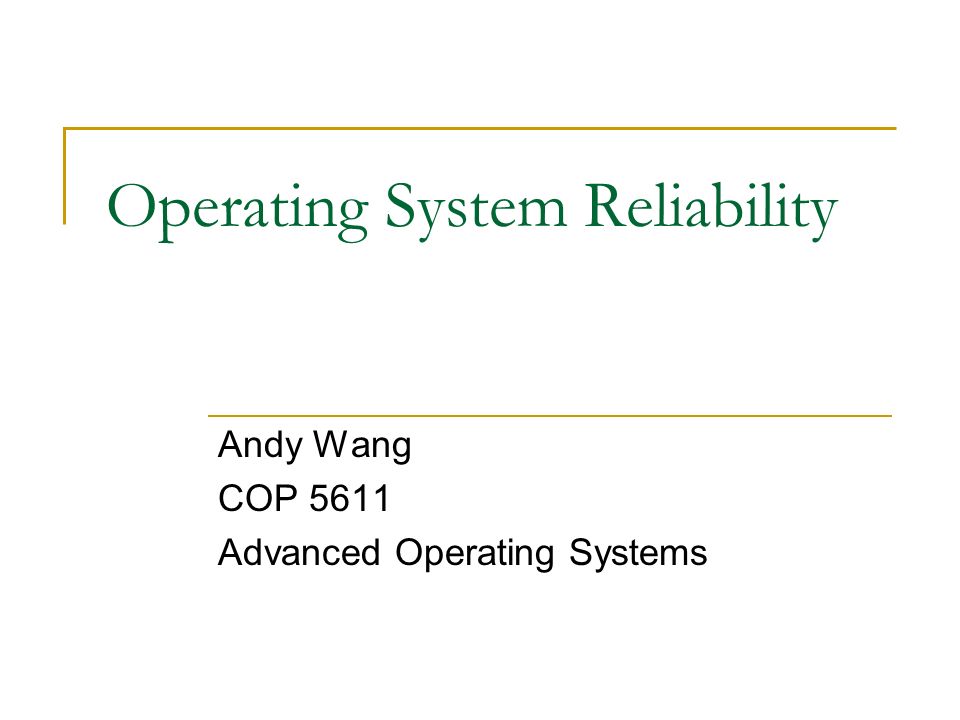 Operating System Reliability

Andy Wang
COP 5611
Advanced Operating Systems